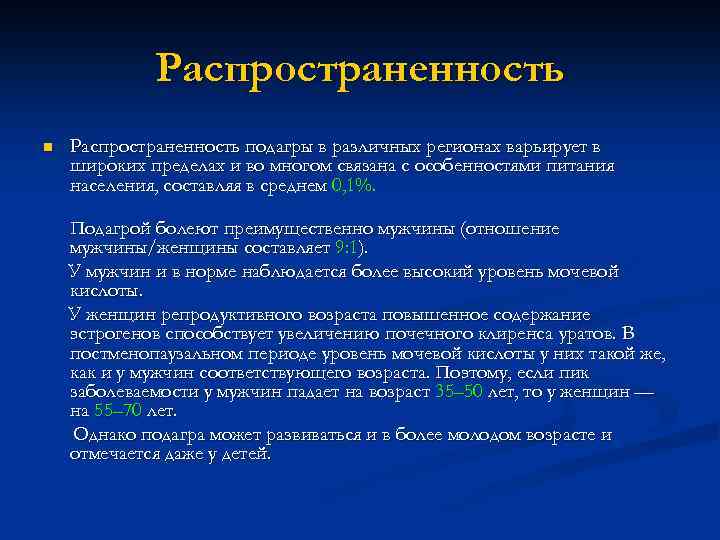 Распространенность

Распространенность подагры в различных регионах варьирует в широких пределах и во многом связана с особенностями питания населения, составляя в среднем 0,1%.

Подагрой болеют преимущественно мужчины (отношение мужчины/женщины составляет 9:1).

У мужчин и в норме наблюдается более высокий уровень мочевой кислоты.

У женщин репродуктивного возраста повышенное содержание эстрогенов способствует увеличению почечного клиренса уратов. В постменопаузальном периоде уровень мочевой кислоты у них такой же, как и у мужчин соответствующего возраста. Поэтому, если пик заболеваемости у мужчин падает на возраст 35–50 лет, то у женщин — на 55–70 лет.

Однако подагра может развиваться и в более молодом возрасте и отмечается даже у детей.